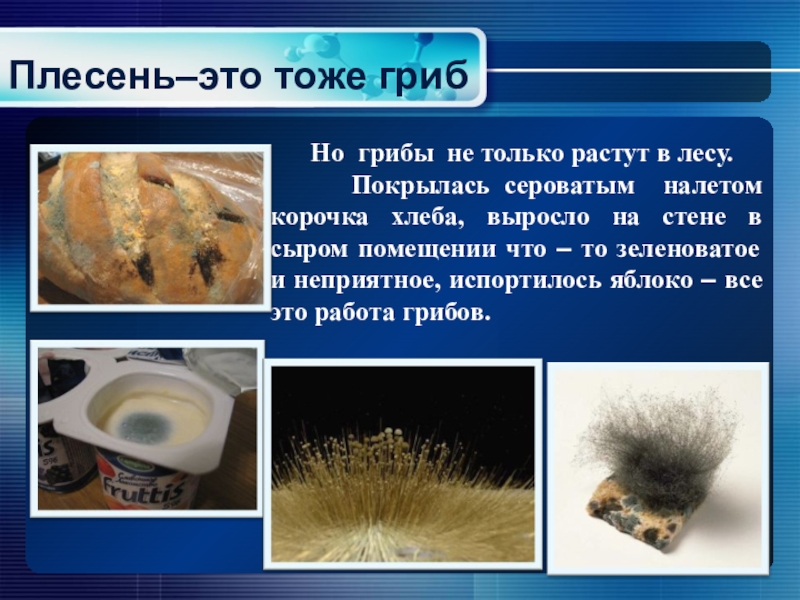 Плесень–это тоже гриб

Но грибы не только растут в лесу.

Покрылась сероватым налетом корочка хлеба, выросло на стене в сыром помещении что – то зеленоватое и неприятное, испортилось яблоко – все это работа грибов.

Fruttis